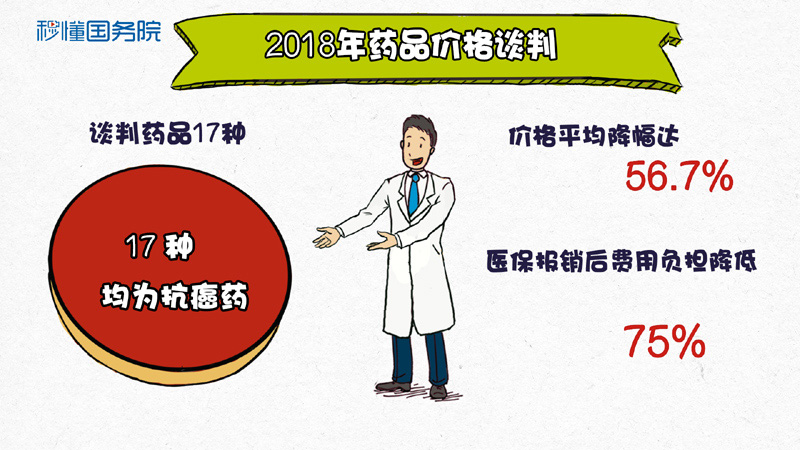 秒懂国务院

2018年药品价格谈判

谈判药品17种

17 种

均为抗癌药

价格平均降幅达

56.7%

医保报销后费用负担降低

75%